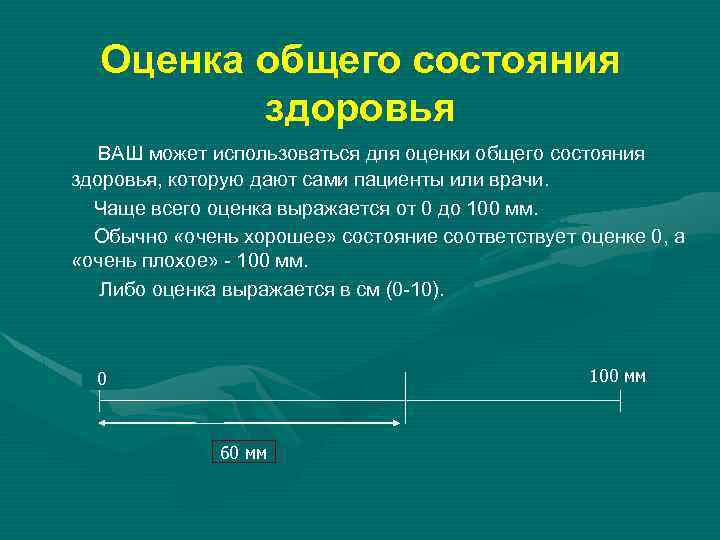 Оценка общего состояния здоровья

ВАШ может использоваться для оценки общего состояния здоровья, которую дают сами пациенты или врачи.

Чаще всего оценка выражается от 0 до 100 мм.

Обычно «очень хорошее» состояние соответствует оценке 0, а «очень плохое» - 100 мм.

Либо оценка выражается в см (0-10).

0

100 мм

60 мм